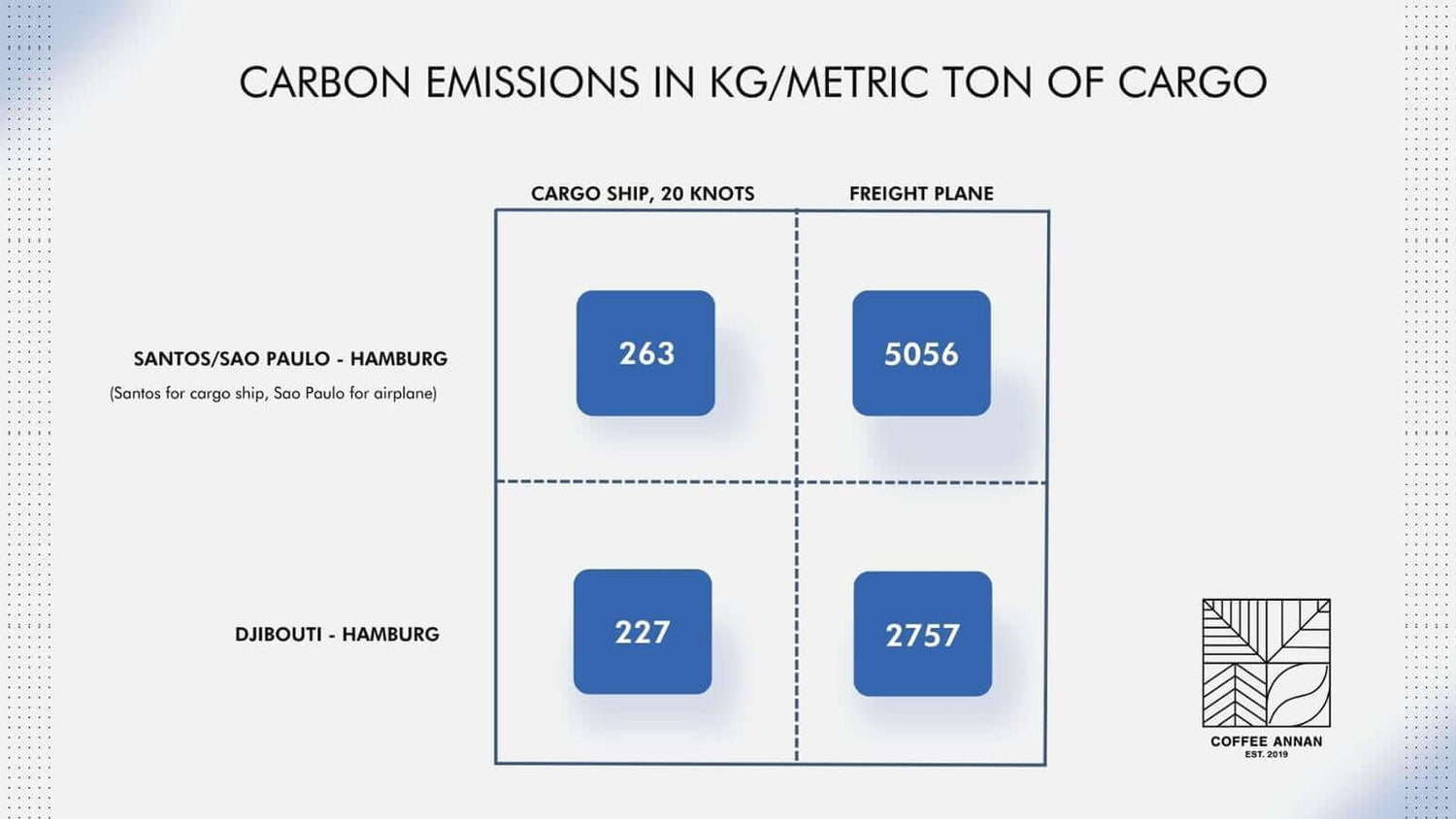 CARBON EMISSIONS IN KG/METRIC TON OF CARGO

| | CARGO SHIP, 20 KNOTS | FREIGHT PLANE |
|---|---|---|
| SANTOS/SAO PAULO - HAMBURG (Santos for cargo ship, Sao Paulo for airplane) | 263 | 5056 |
| DJIBOUTI - HAMBURG | 227 | 2757 |

COFFEE ANNAN
EST. 2019